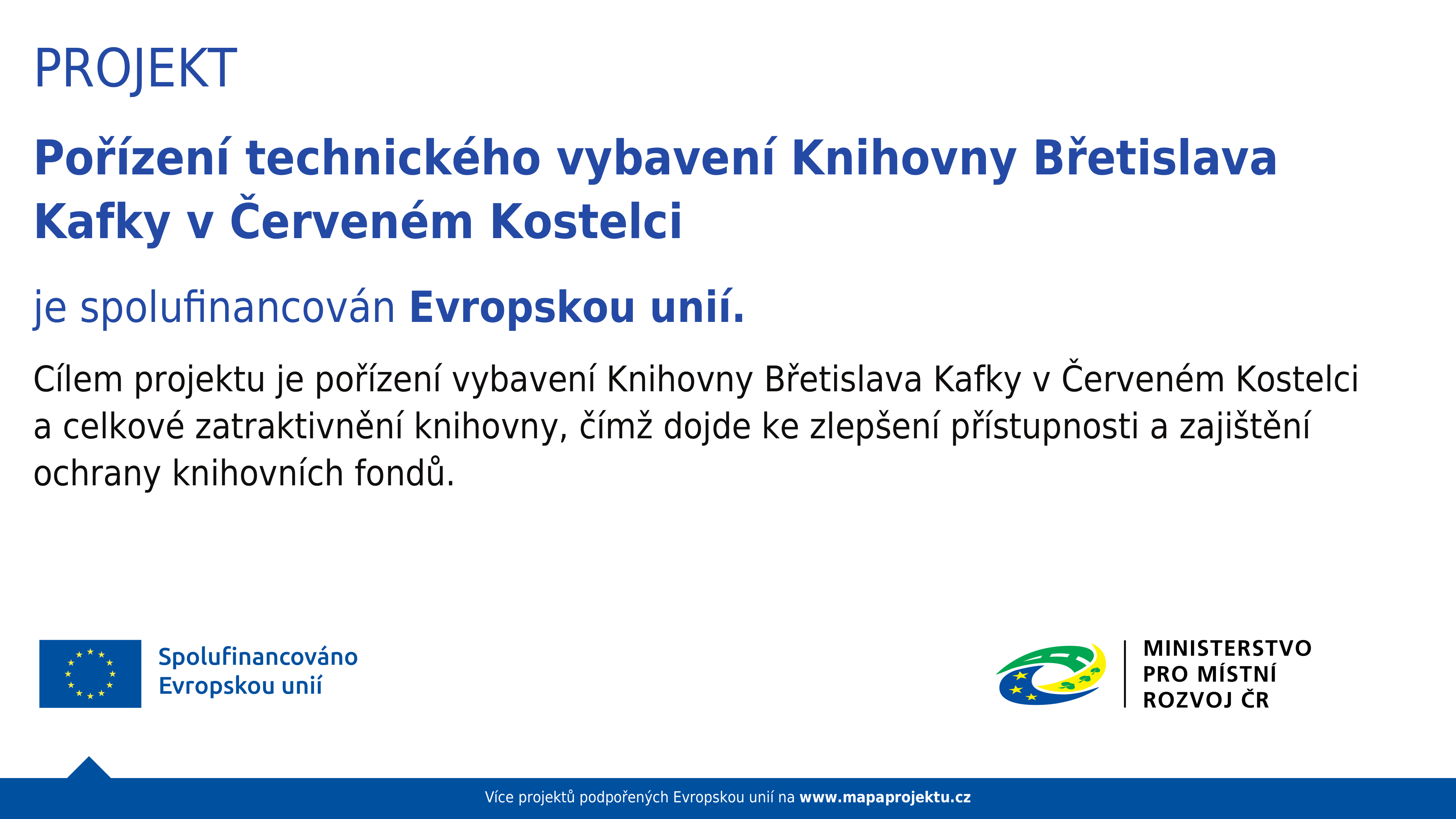 PROJEKT

Pořízení technického vybavení Knihovny Břetislava Kafky v Červeném Kostelci

je spolufinancován Evropskou unií.

Cílem projektu je pořízení vybavení Knihovny Břetislava Kafky v Červeném Kostelci a celkové zatraktivnění knihovny, čímž dojde ke zlepšení přístupnosti a zajištění ochrany knihovních fondů.

Spolufinancováno Evropskou unií

MINISTERSTVO PRO MÍSTNÍ ROZVOJ ČR

Více projektů podpořených Evropskou unií na www.mapaprojektu.cz